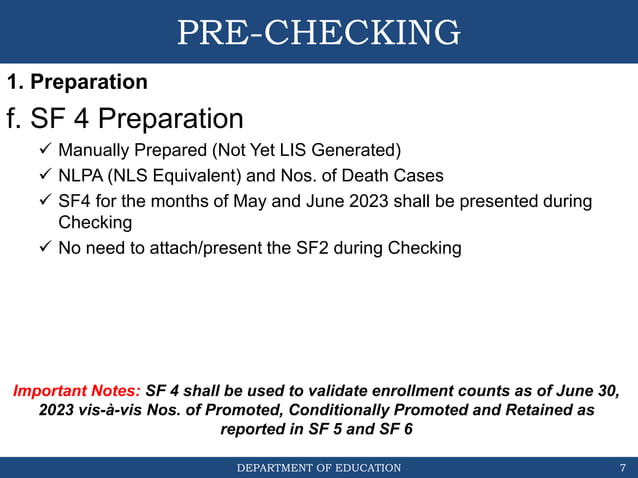 PRE-CHECKING

1. Preparation

f. SF 4 Preparation

✓ Manually Prepared (Not Yet LIS Generated)
✓ NLPA (NLS Equivalent) and Nos. of Death Cases
✓ SF4 for the months of May and June 2023 shall be presented during Checking
✓ No need to attach/present the SF2 during Checking

Important Notes: SF 4 shall be used to validate enrollment counts as of June 30, 2023 vis-à-vis Nos. of Promoted, Conditionally Promoted and Retained as reported in SF 5 and SF 6

DEPARTMENT OF EDUCATION 7